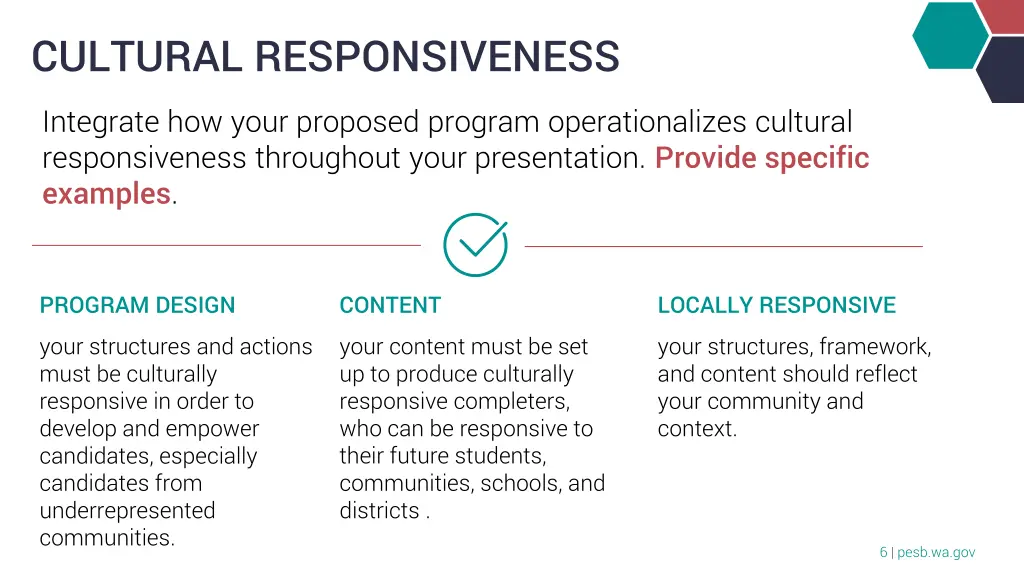 CULTURAL RESPONSIVENESS

Integrate how your proposed program operationalizes cultural responsiveness throughout your presentation. Provide specific examples.

PROGRAM DESIGN

your structures and actions must be culturally responsive in order to develop and empower candidates, especially candidates from underrepresented communities.

CONTENT

your content must be set up to produce culturally responsive completers, who can be responsive to their future students, communities, schools, and districts .

LOCALLY RESPONSIVE

your structures, framework, and content should reflect your community and context.

6 | pesb.wa.gov